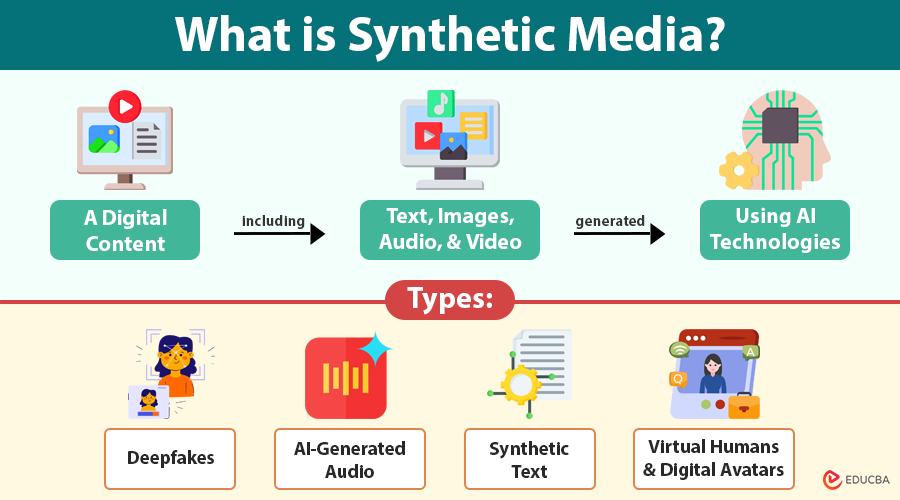 What is Synthetic Media?

A Digital Content

including

Text, Images, Audio, & Video

generated

Using AI Technologies

Types:

Deepfakes

AI-Generated Audio

Synthetic Text

Virtual Humans & Digital Avatars

EDUCBA